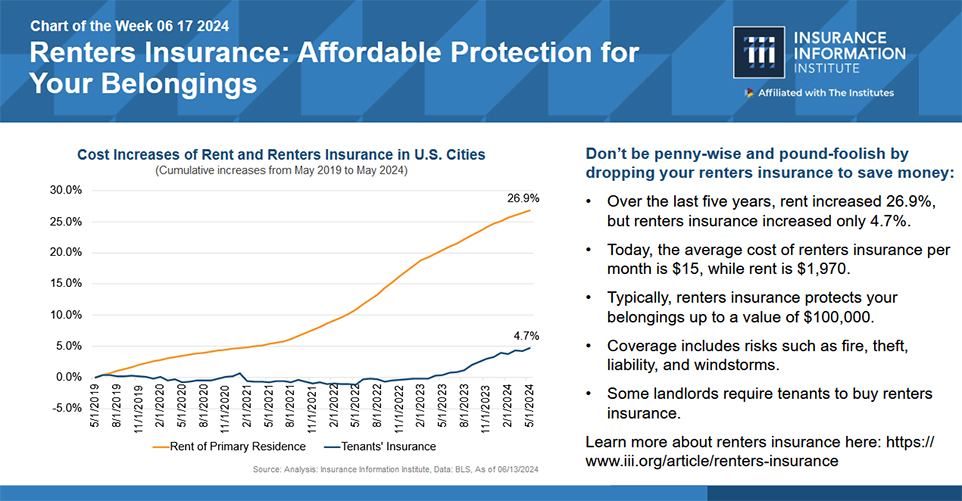 Chart of the Week 06 17 2024

Renters Insurance: Affordable Protection for Your Belongings

iii INSURANCE INFORMATION INSTITUTE

Affiliated with The Institutes

Cost Increases of Rent and Renters Insurance in U.S. Cities
(Cumulative increases from May 2019 to May 2024)

30.0%
25.0%
20.0%
15.0%
10.0%
5.0%
0.0%
-5.0%

26.9%
4.7%

5/1/2019 8/1/2019 11/1/2019 2/1/2020 5/1/2020 8/1/2020 11/1/2020 2/1/2021 5/1/2021 8/1/2021 11/1/2021 2/1/2022 5/1/2022 8/1/2022 11/1/2022 2/1/2023 5/1/2023 8/1/2023 11/1/2023 2/1/2024 5/1/2024

Rent of Primary Residence
Tenants' Insurance

Source: Analysis: Insurance Information Institute, Data: BLS, As of 06/13/2024

Don't be penny-wise and pound-foolish by dropping your renters insurance to save money:

• Over the last five years, rent increased 26.9%, but renters insurance increased only 4.7%.

• Today, the average cost of renters insurance per month is $15, while rent is $1,970.

• Typically, renters insurance protects your belongings up to a value of $100,000.

• Coverage includes risks such as fire, theft, liability, and windstorms.

• Some landlords require tenants to buy renters insurance.

Learn more about renters insurance here: https://www.iii.org/article/renters-insurance